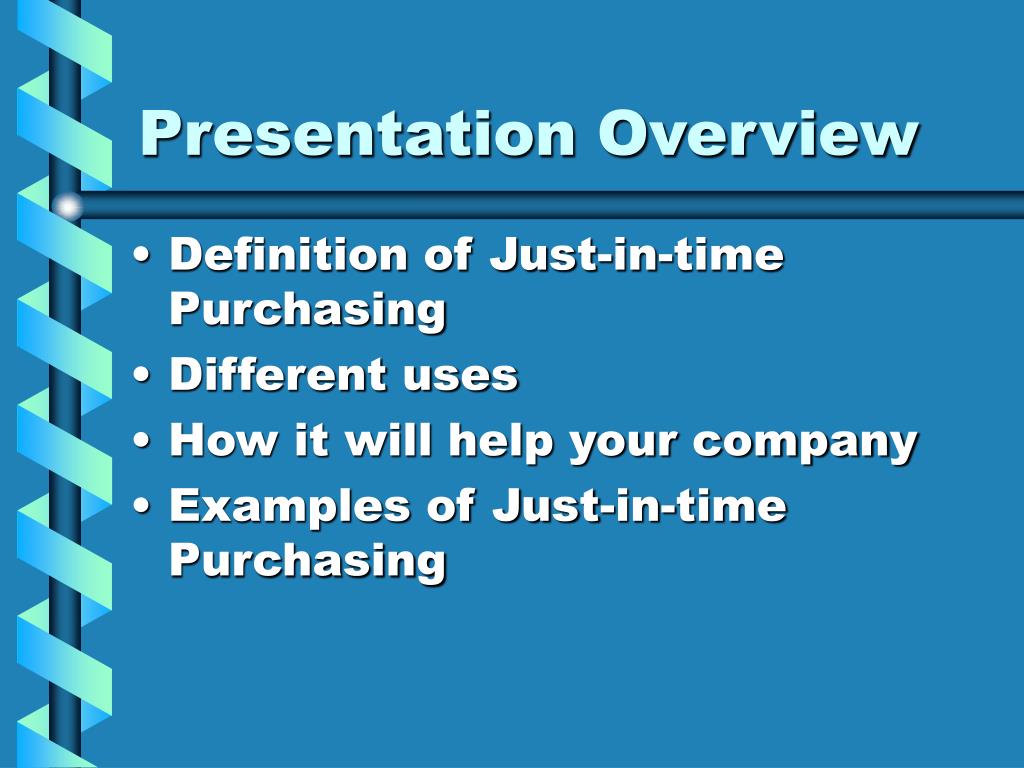 Presentation Overview

• Definition of Just-in-time Purchasing
• Different uses
• How it will help your company
• Examples of Just-in-time Purchasing